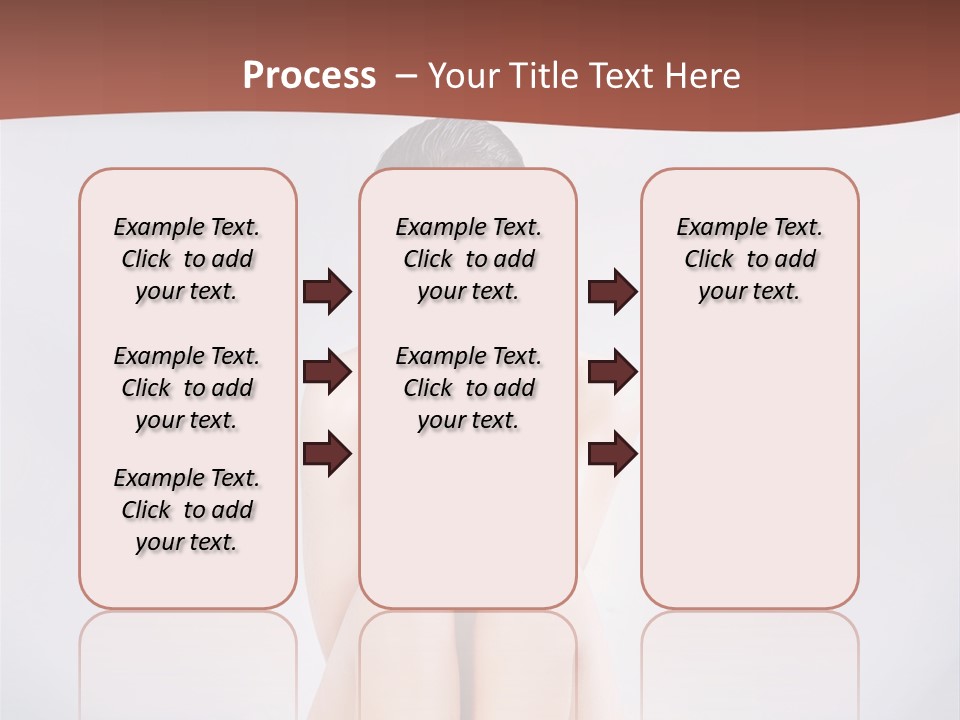 Process – Your Title Text Here

Example Text. Click to add your text.

Example Text. Click to add your text.

Example Text. Click to add your text.

Example Text. Click to add your text.

Example Text. Click to add your text.

Example Text. Click to add your text.